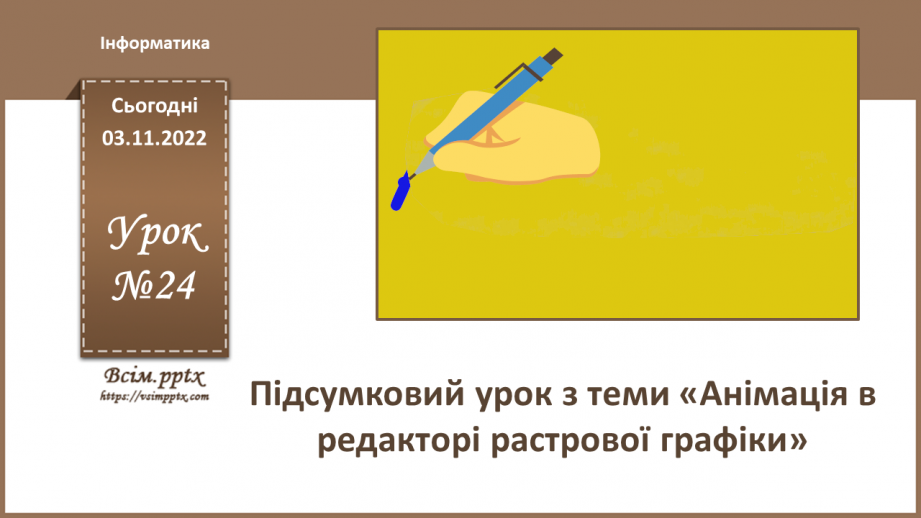 Інформатика

Сьогодні
03.11.2022

Урок
№24

Всім.pptx
https://vsimpptx.com

Підсумковий урок з теми «Анімація в редакторі растрової графіки»